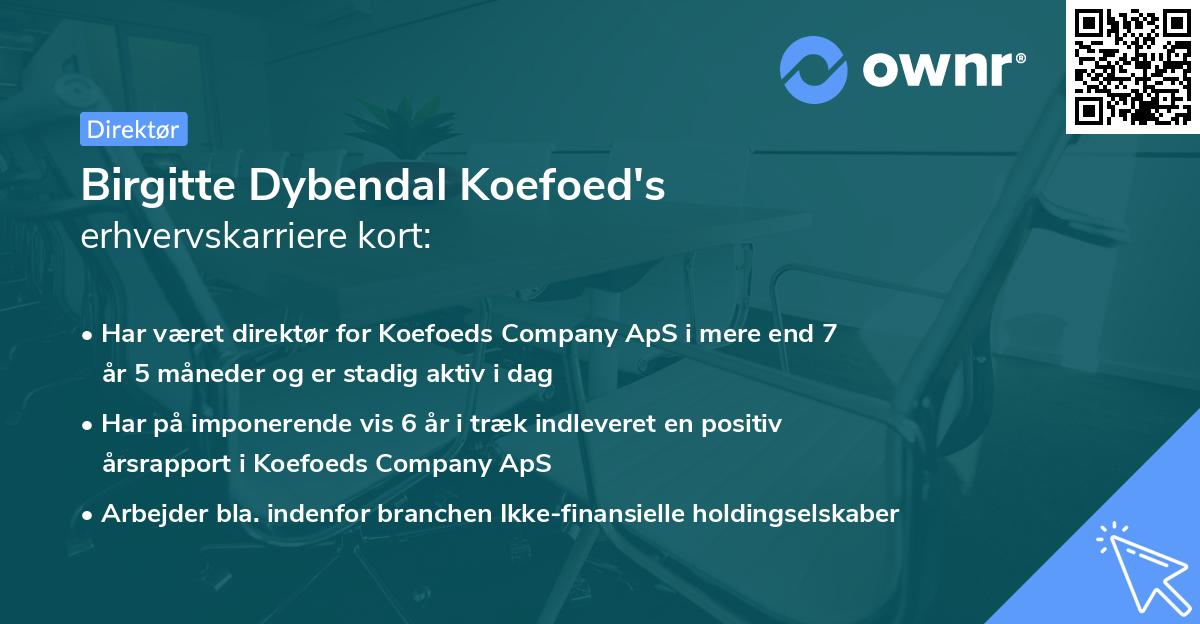 ownr®

Direktør

Birgitte Dybendal Koefoed's erhvervskarriere kort:

• Har været direktør for Koefoeds Company ApS i mere end 7 år 5 måneder og er stadig aktiv i dag

• Har på imponerende vis 6 år i træk indleveret en positiv årsrapport i Koefoeds Company ApS

• Arbejder bla. indenfor branchen Ikke-finansielle holdingselskaber